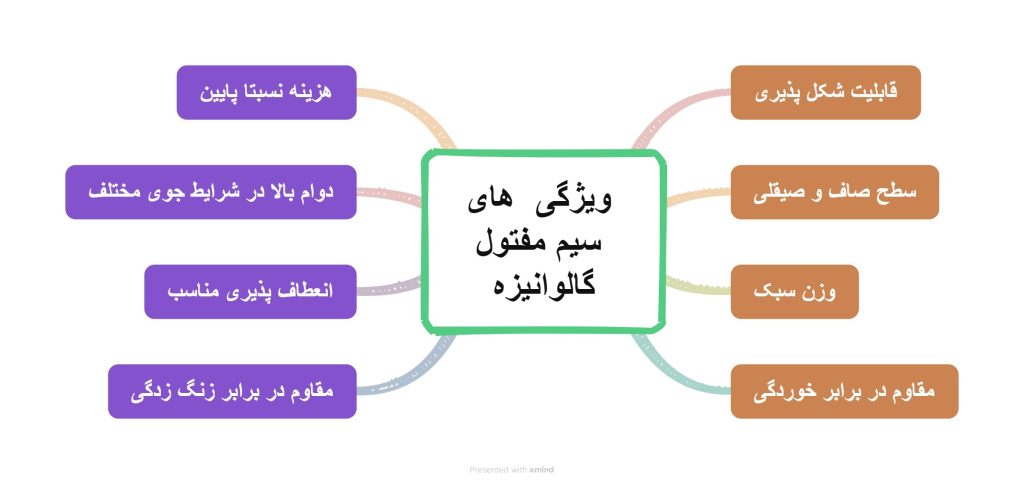 ویژگی های سیم مفتول گالوانیزه

قابلیت شکل پذیری

سطح صاف و صیقلی

وزن سبک

مقاوم در برابر خوردگی

هزینه نسبتا پایین

دوام بالا در شرایط جوی مختلف

انعطاف پذیری مناسب

مقاوم در برابر زنگ زدگی

Presented with xmind